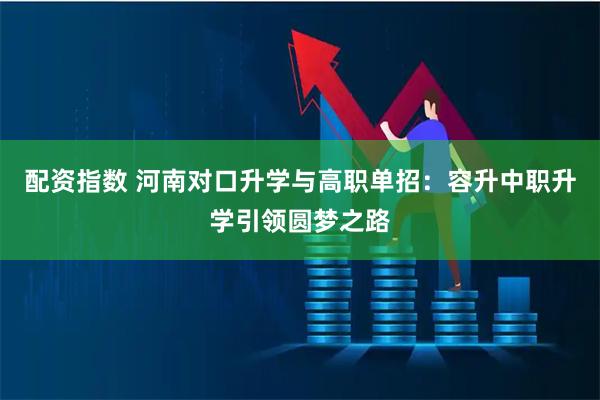 配资指数 河南对口升学与高职单招：容升中职升学引领圆梦之路